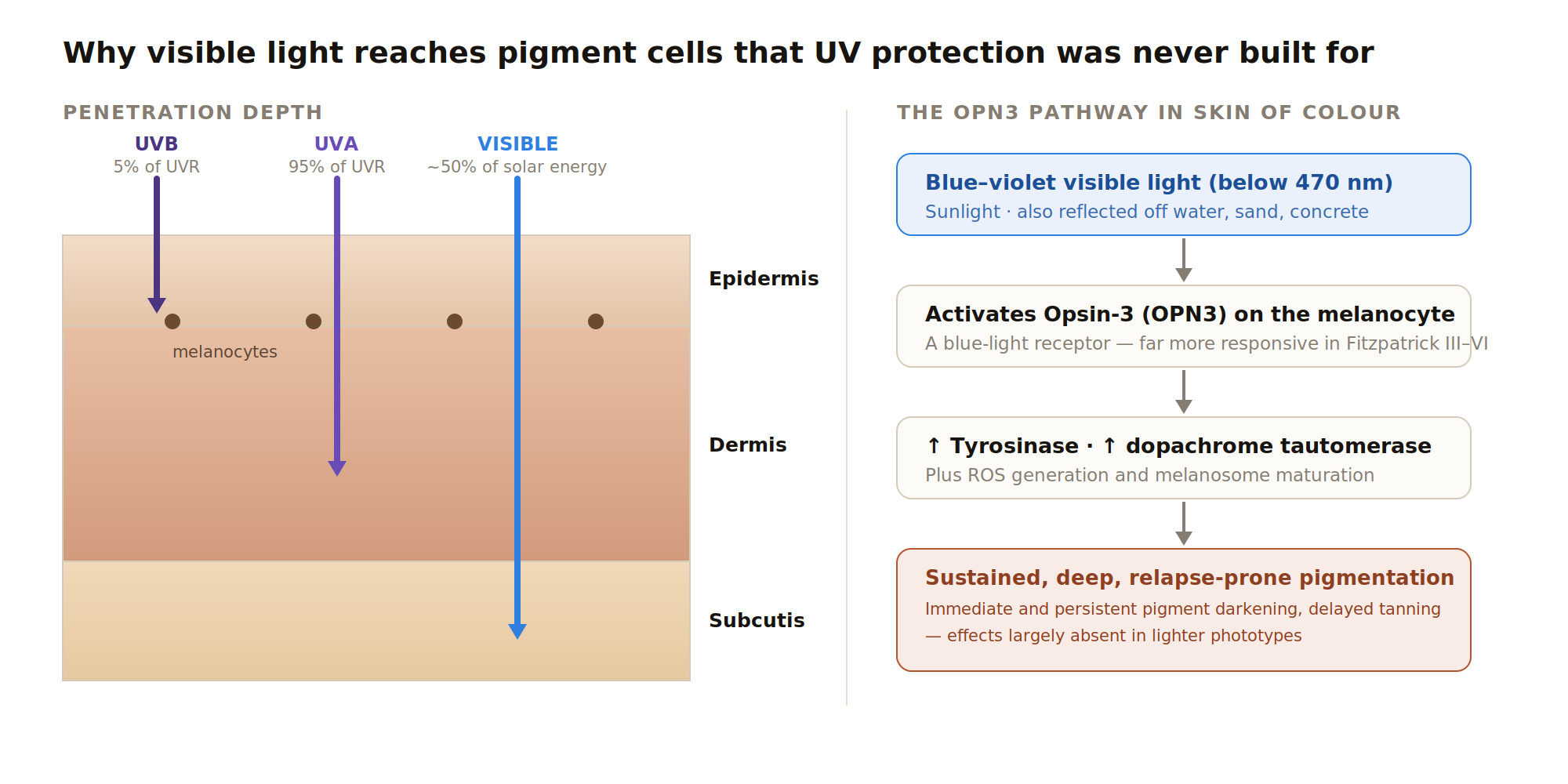 Why visible light reaches pigment cells that UV protection was never built for

PENETRATION DEPTH

UVB
5% of UVR

UVA
95% of UVR

VISIBLE
~50% of solar energy

melanocytes

Epidermis

Dermis

Subcutis

THE OPN3 PATHWAY IN SKIN OF COLOUR

Blue–violet visible light (below 470 nm)
Sunlight · also reflected off water, sand, concrete

Activates Opsin-3 (OPN3) on the melanocyte
A blue-light receptor — far more responsive in Fitzpatrick III–VI

↑ Tyrosinase · ↑ dopachrome tautomerase
Plus ROS generation and melanosome maturation

Sustained, deep, relapse-prone pigmentation
Immediate and persistent pigment darkening, delayed tanning — effects largely absent in lighter phototypes